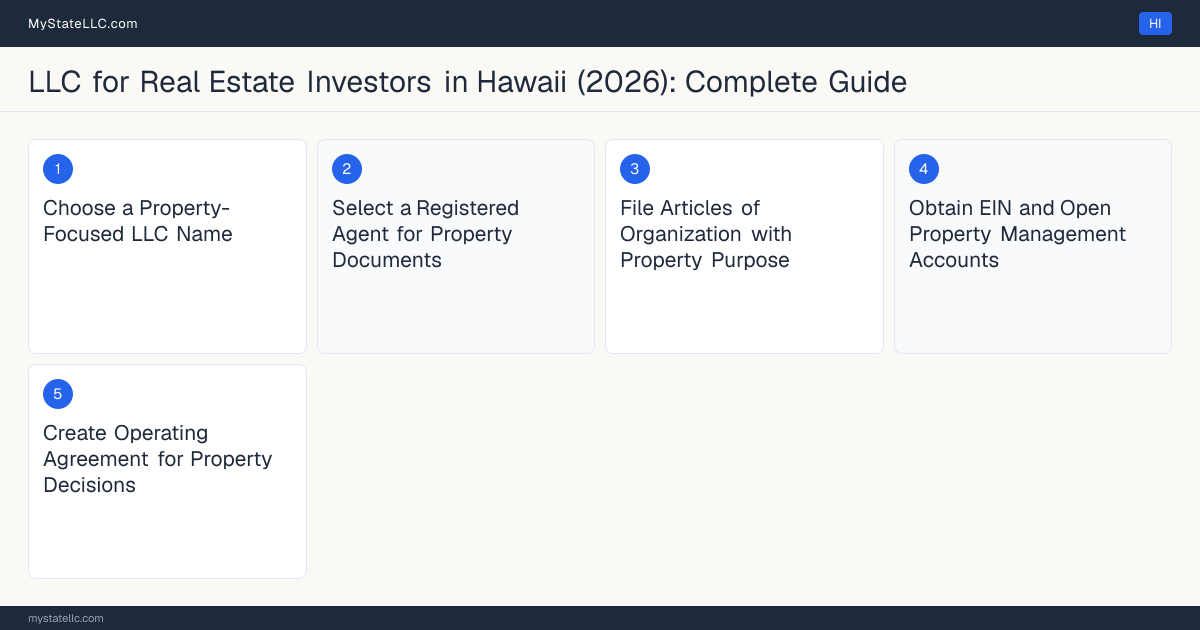 MyStateLLC.com

HI

LLC for Real Estate Investors in Hawaii (2026): Complete Guide

1
Choose a Property-Focused LLC Name

2
Select a Registered Agent for Property Documents

3
File Articles of Organization with Property Purpose

4
Obtain EIN and Open Property Management Accounts

5
Create Operating Agreement for Property Decisions

mystatellc.com